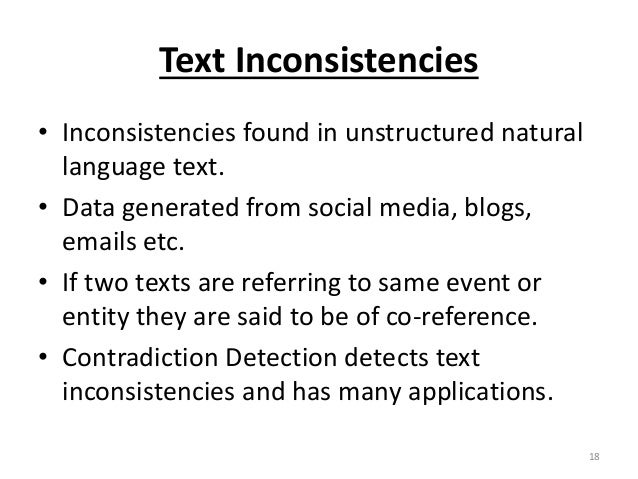 Text Inconsistencies

• Inconsistencies found in unstructured natural language text.

• Data generated from social media, blogs, emails etc.

• If two texts are referring to same event or entity they are said to be of co-reference.

• Contradiction Detection detects text inconsistencies and has many applications.

18